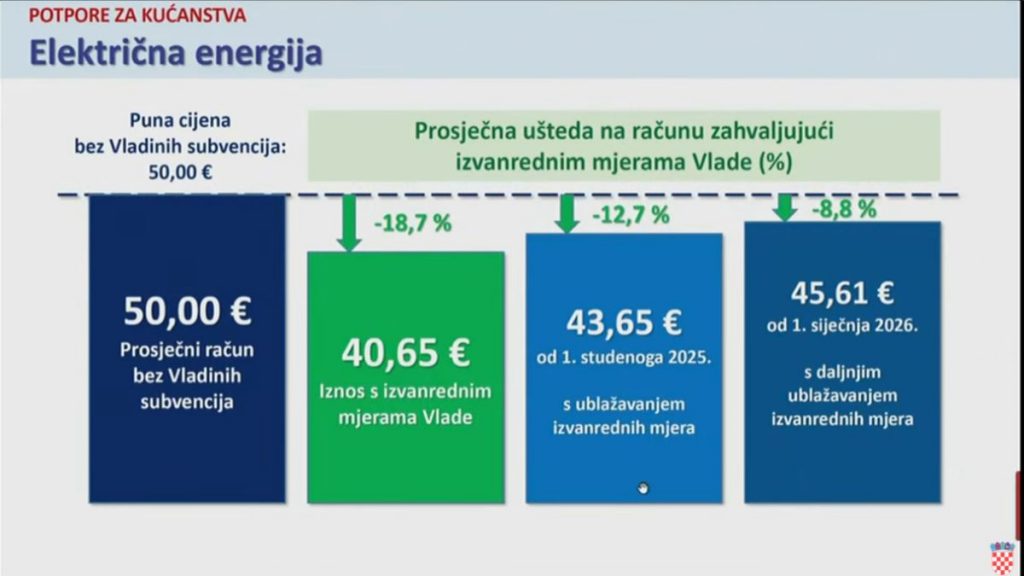 POTPORE ZA KUĆANSTVA

Električna energija

Puna cijena bez Vladinih subvencija: 50,00 €

Prosječna ušteda na računu zahvaljujući izvanrednim mjerama Vlade (%)

50,00 €
Prosječni račun bez Vladinih subvencija

-18,7 %

40,65 €
Iznos s izvanrednim mjerama Vlade

-12,7 %

43,65 €
od 1. studenoga 2025.

s ublažavanjem izvanrednih mjera

-8,8 %

45,61 €
od 1. siječnja 2026.

s daljnjim ublažavanjem izvanrednih mjera